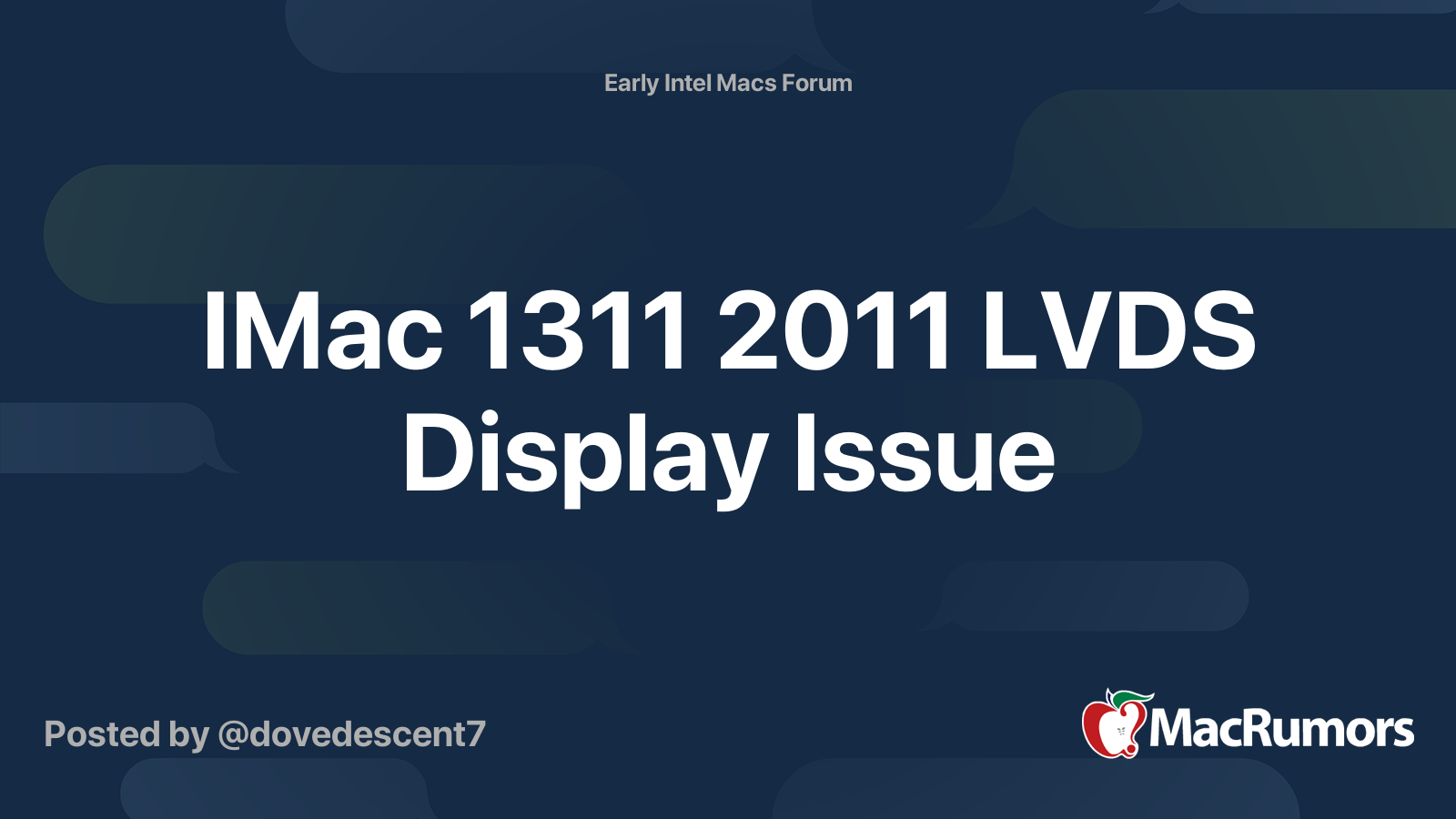 Early Intel Macs Forum

IMac 1311 2011 LVDS Display Issue

Posted by @dovedescent7

MacRumors